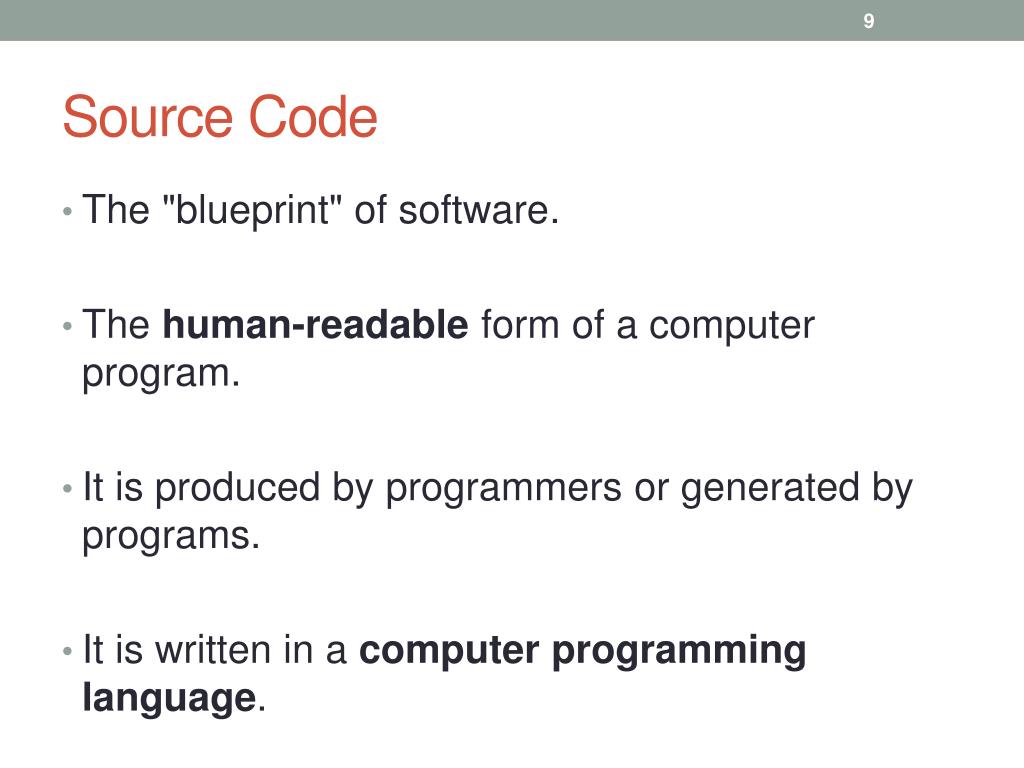 9

Source Code

• The "blueprint" of software.

• The human-readable form of a computer program.

• It is produced by programmers or generated by programs.

• It is written in a computer programming language.